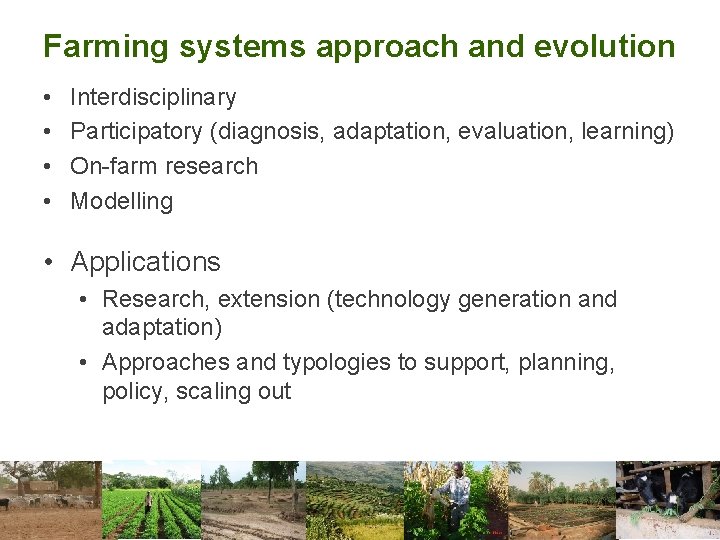 Farming systems approach and evolution

• Interdisciplinary
• Participatory (diagnosis, adaptation, evaluation, learning)
• On-farm research
• Modelling

• Applications
  • Research, extension (technology generation and adaptation)
  • Approaches and typologies to support, planning, policy, scaling out